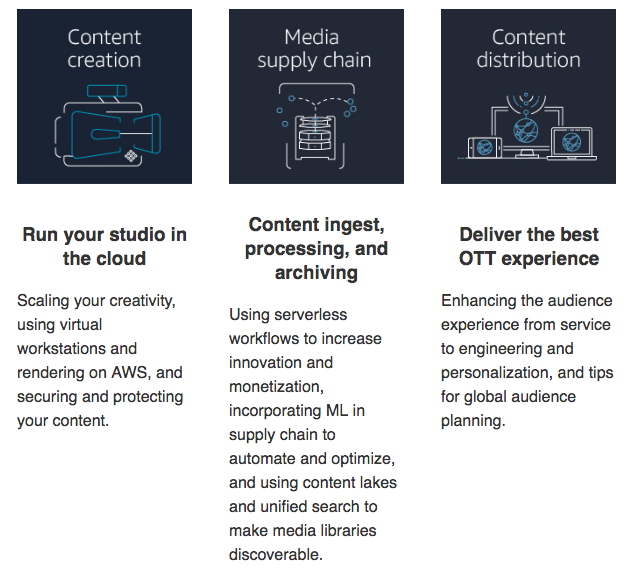 Content creation

Run your studio in the cloud

Scaling your creativity, using virtual workstations and rendering on AWS, and securing and protecting your content.

Media supply chain

Content ingest, processing, and archiving

Using serverless workflows to increase innovation and monetization, incorporating ML in supply chain to automate and optimize, and using content lakes and unified search to make media libraries discoverable.

Content distribution

Deliver the best OTT experience

Enhancing the audience experience from service to engineering and personalization, and tips for global audience planning.